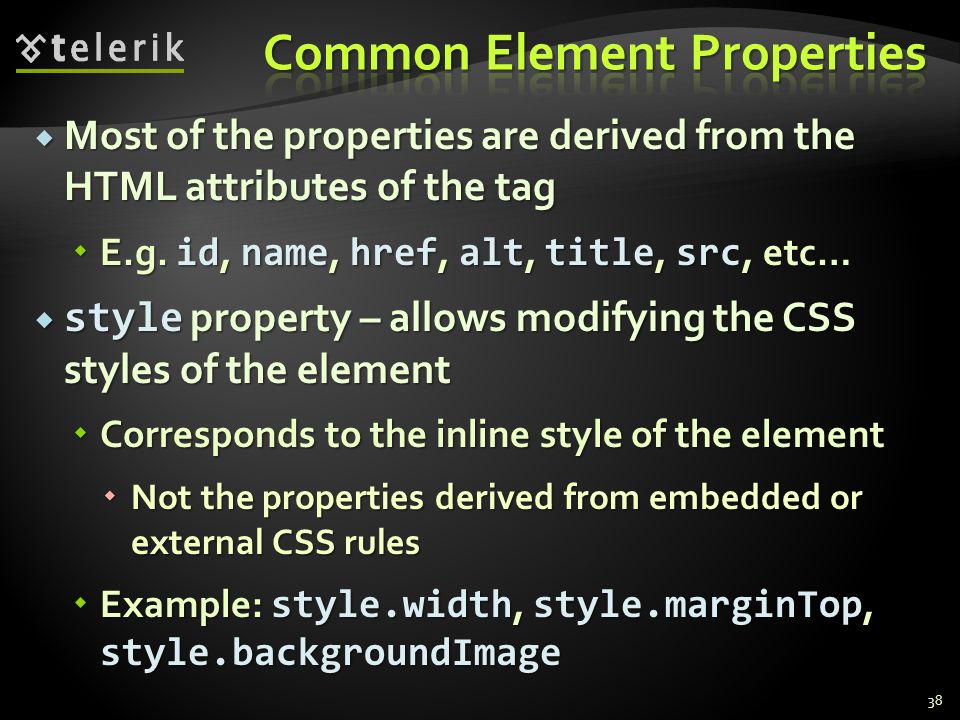 telerik

Common Element Properties

Most of the properties are derived from the HTML attributes of the tag

E.g. id, name, href, alt, title, src, etc…

style property – allows modifying the CSS styles of the element

Corresponds to the inline style of the element

Not the properties derived from embedded or external CSS rules

Example: style.width, style.marginTop, style.backgroundImage

38